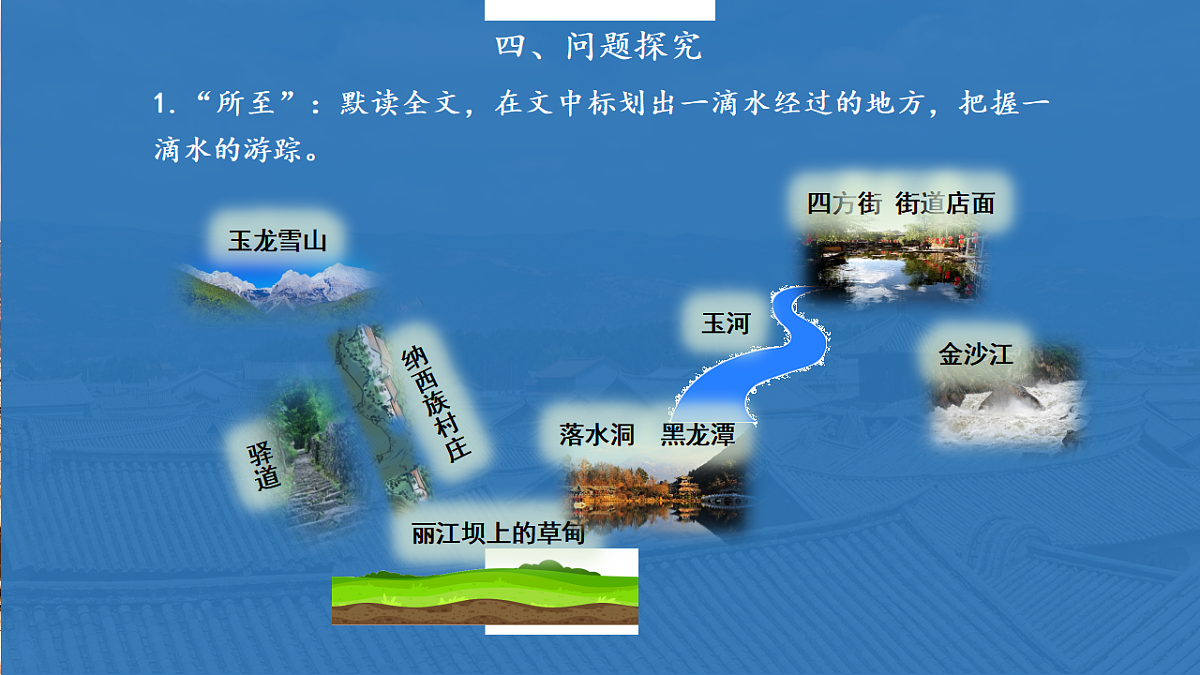 四、问题探究

1.“所至”：默读全文，在文中标划出一滴水经过的地方，把握一滴水的游踪。

玉龙雪山

驿道

纳西族村庄

丽江坝上的草甸

落水洞 黑龙潭

玉河

四方街 街道店面

金沙江